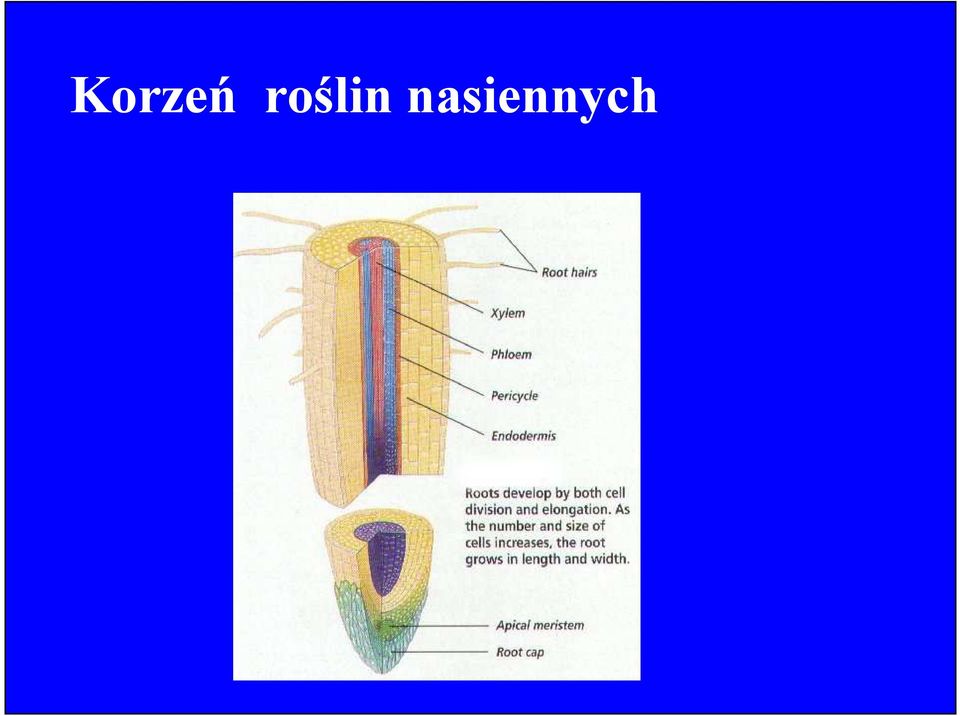 Korzeń roślin nasiennych

Root hairs

Xylem

Phloem

Pericycle

Endodermis

Roots develop by both cell division and elongation. As the number and size of cells increases, the root grows in length and width.

Apical meristem

Root cap